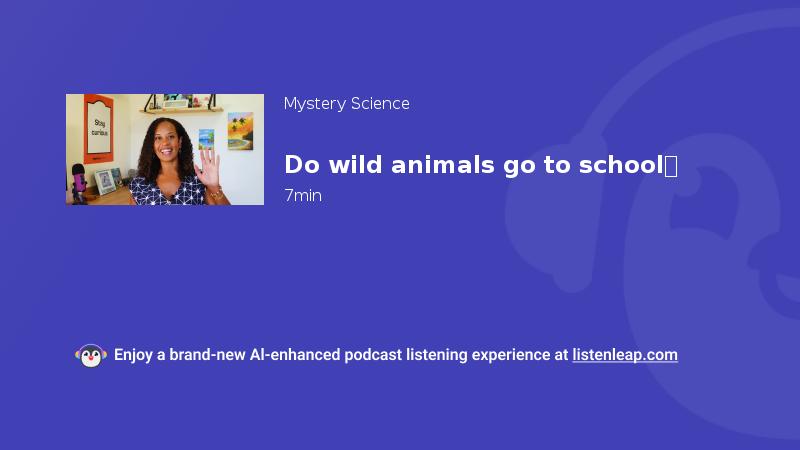 Stay curious

Mystery Science

Do wild animals go to school

7min

Enjoy a brand-new AI-enhanced podcast listening experience at listenleap.com